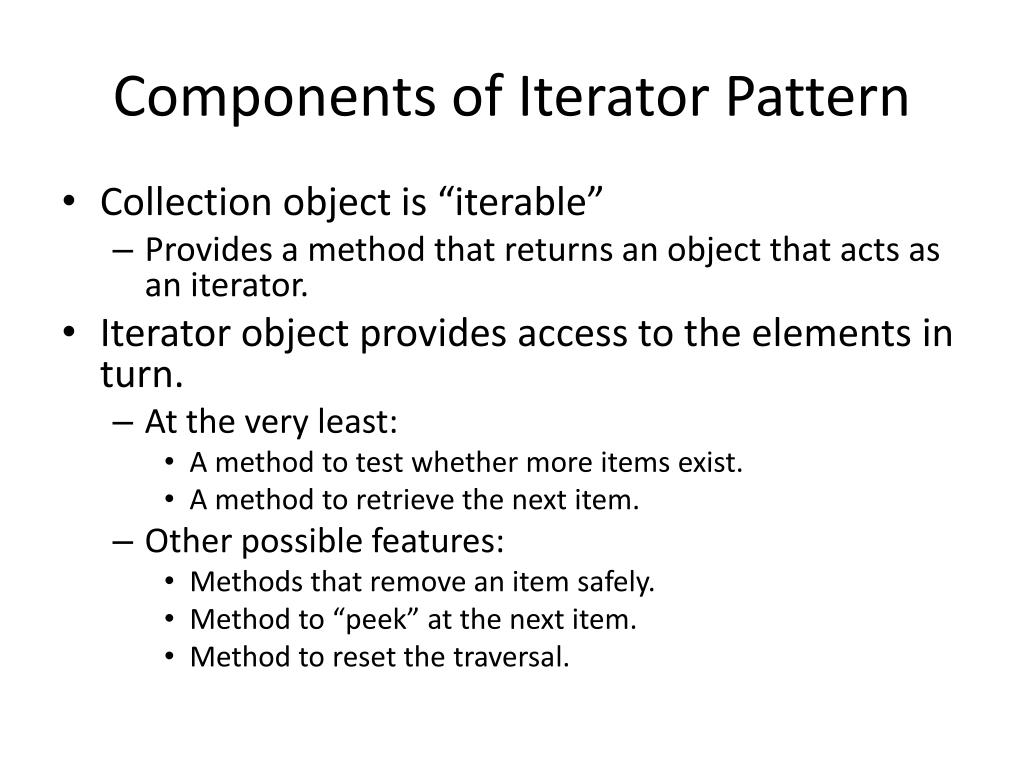 Components of Iterator Pattern

• Collection object is “iterable”
  – Provides a method that returns an object that acts as an iterator.
• Iterator object provides access to the elements in turn.
  – At the very least:
    • A method to test whether more items exist.
    • A method to retrieve the next item.
  – Other possible features:
    • Methods that remove an item safely.
    • Method to “peek” at the next item.
    • Method to reset the traversal.